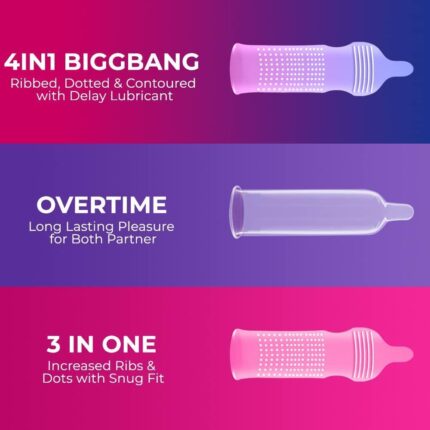 4IN1 BIGGBANG
Ribbed, Dotted & Contoured with Delay Lubricant

OVERTIME
Long Lasting Pleasure for Both Partner

3 IN ONE
Increased Ribs & Dots with Snug Fit